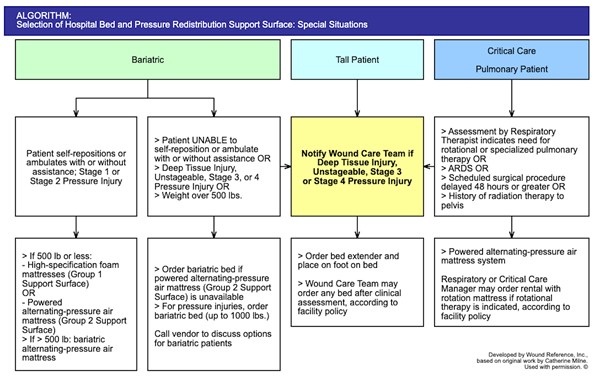 ALGORITHM:
Selection of Hospital Bed and Pressure Redistribution Support Surface: Special Situations

Bariatric

Tall Patient

Critical Care

Pulmonary Patient

Patient self-repositions or ambulates with or without assistance; Stage 1 or Stage 2 Pressure Injury

> Patient UNABLE to self-reposition or ambulate with or without assistance OR
> Deep Tissue Injury, Unstageable, Stage 3, or 4 Pressure Injury OR
> Weight over 500 lbs.

Notify Wound Care Team if Deep Tissue Injury, Unstageable, Stage 3 or Stage 4 Pressure Injury

> Assessment by Respiratory Therapist indicates need for rotational or specialized pulmonary therapy OR
> ARDS OR
> Scheduled surgical procedure delayed 48 hours or greater OR
> History of radiation therapy to pelvis

> If 500 lb or less:
- High-specification foam mattresses (Group 1 Support Surface)
OR
- Powered alternating-pressure air mattress (Group 2 Support Surface)
> If > 500 lb: bariatric alternating-pressure air mattress

> Order bariatric bed if powered alternating-pressure air mattress (Group 2 Support Surface) is unavailable
> For pressure injuries, order bariatric bed (up to 1000 lbs.)

Call vendor to discuss options for bariatric patients

> Order bed extender and place on foot on bed

> Wound Care Team may order any bed after clinical assessment, according to facility policy

> Powered alternating-pressure air mattress system

Respiratory or Critical Care Manager may order rental with rotation mattress if rotational therapy is indicated, according to facility policy

Developed by Wound Reference, Inc., based on original work by Catherine Milne. Used with permission. ©